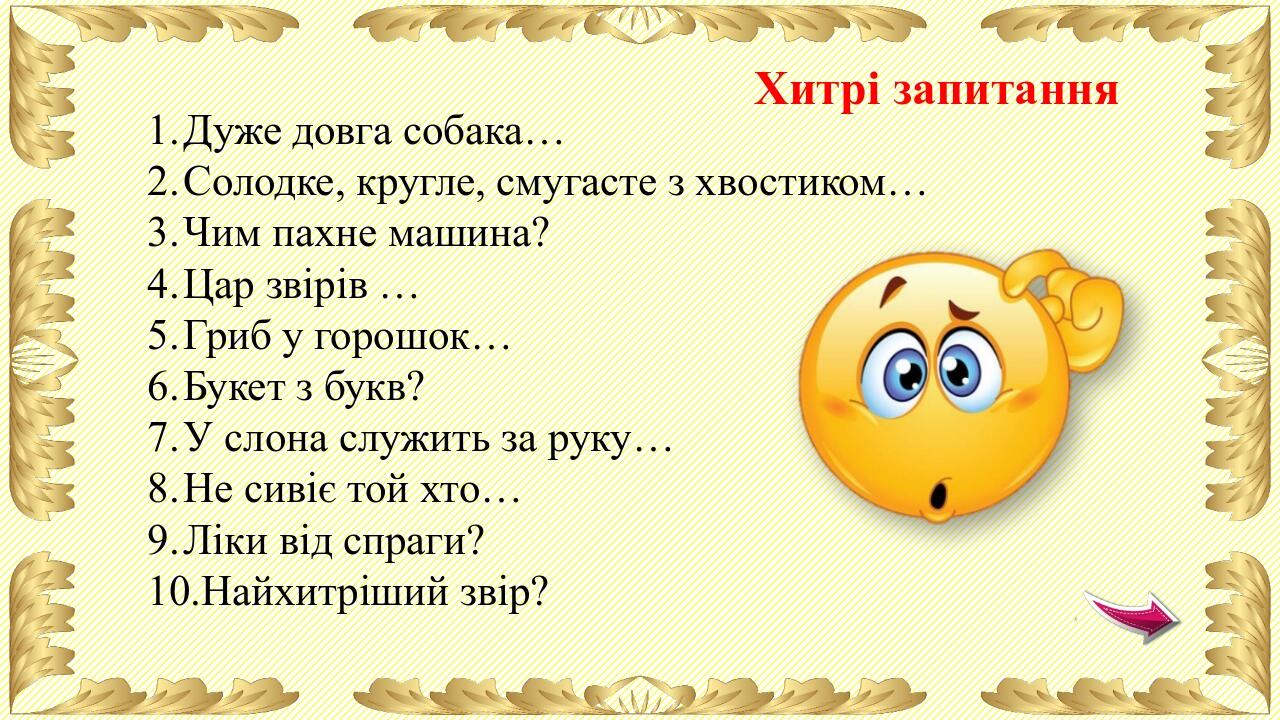 Хитрі запитання

1.Дуже довга собака…
2.Солодке, кругле, смугасте з хвостиком…
3.Чим пахне машина?
4.Цар звірів …
5.Гриб у горошок…
6.Букет з букв?
7.У слона служить за руку…
8.Не сивіє той хто…
9.Ліки від спраги?
10.Найхитріший звір?